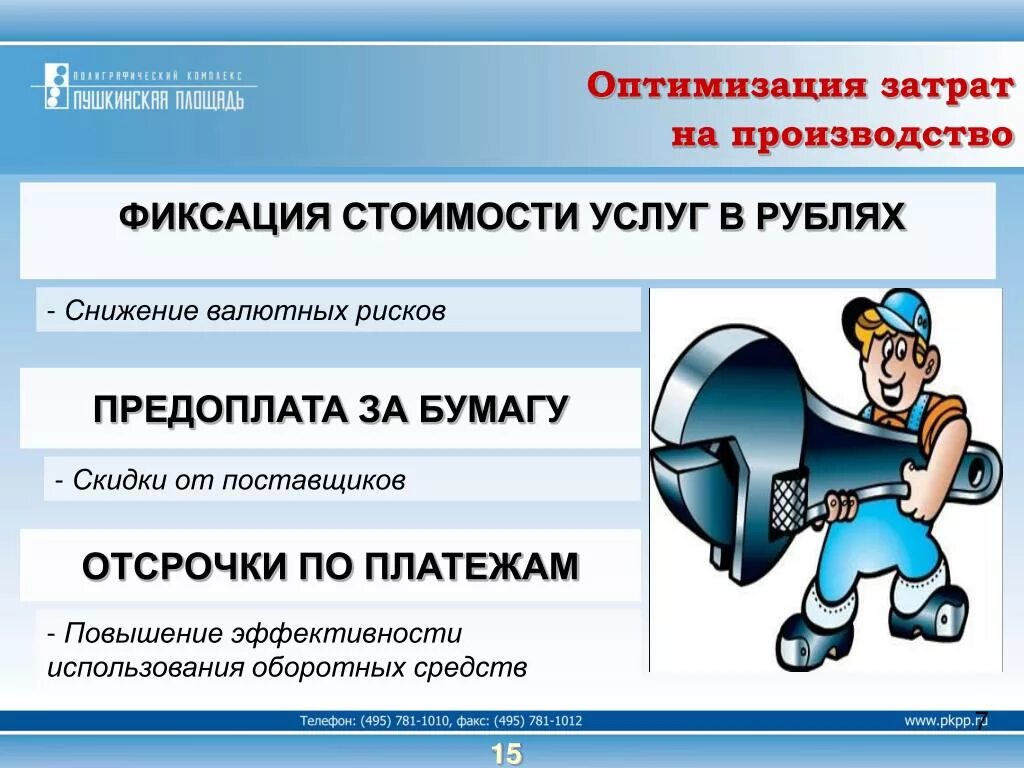 ПОЛИГРАФИЧЕСКИЙ КОМПЛЕКС
ПУШКИНСКАЯ ПЛОЩАДЬ

Оптимизация затрат на производство

ФИКСАЦИЯ СТОИМОСТИ УСЛУГ В РУБЛЯХ

- Снижение валютных рисков

ПРЕДОПЛАТА ЗА БУМАГУ

- Скидки от поставщиков

ОТСРОЧКИ ПО ПЛАТЕЖАМ

- Повышение эффективности использования оборотных средств

Телефон: (495) 781-1010, факс: (495) 781-1012

www.pkpp.ru

7

15